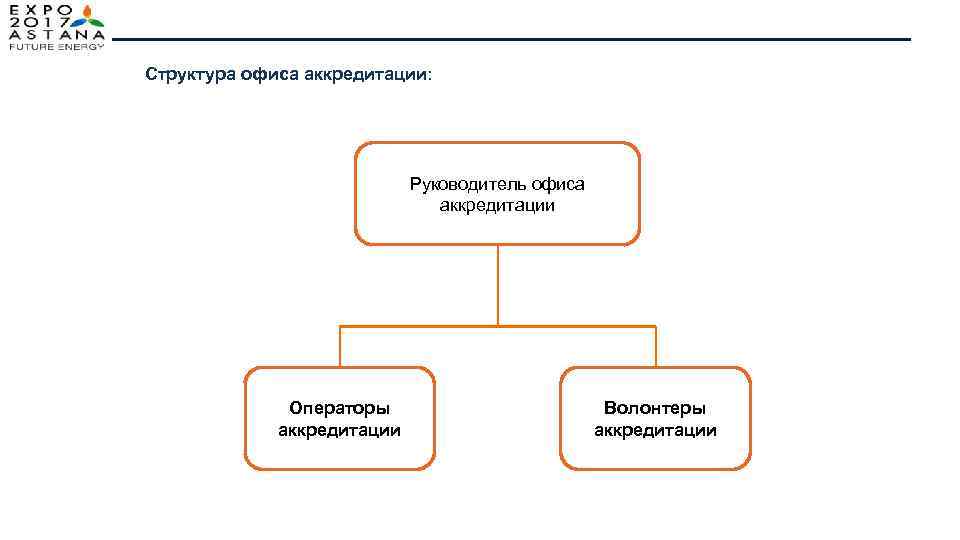 EXPO 2017 ASTANA
FUTURE ENERGY

Структура офиса аккредитации:

Руководитель офиса аккредитации

Операторы аккредитации

Волонтеры аккредитации